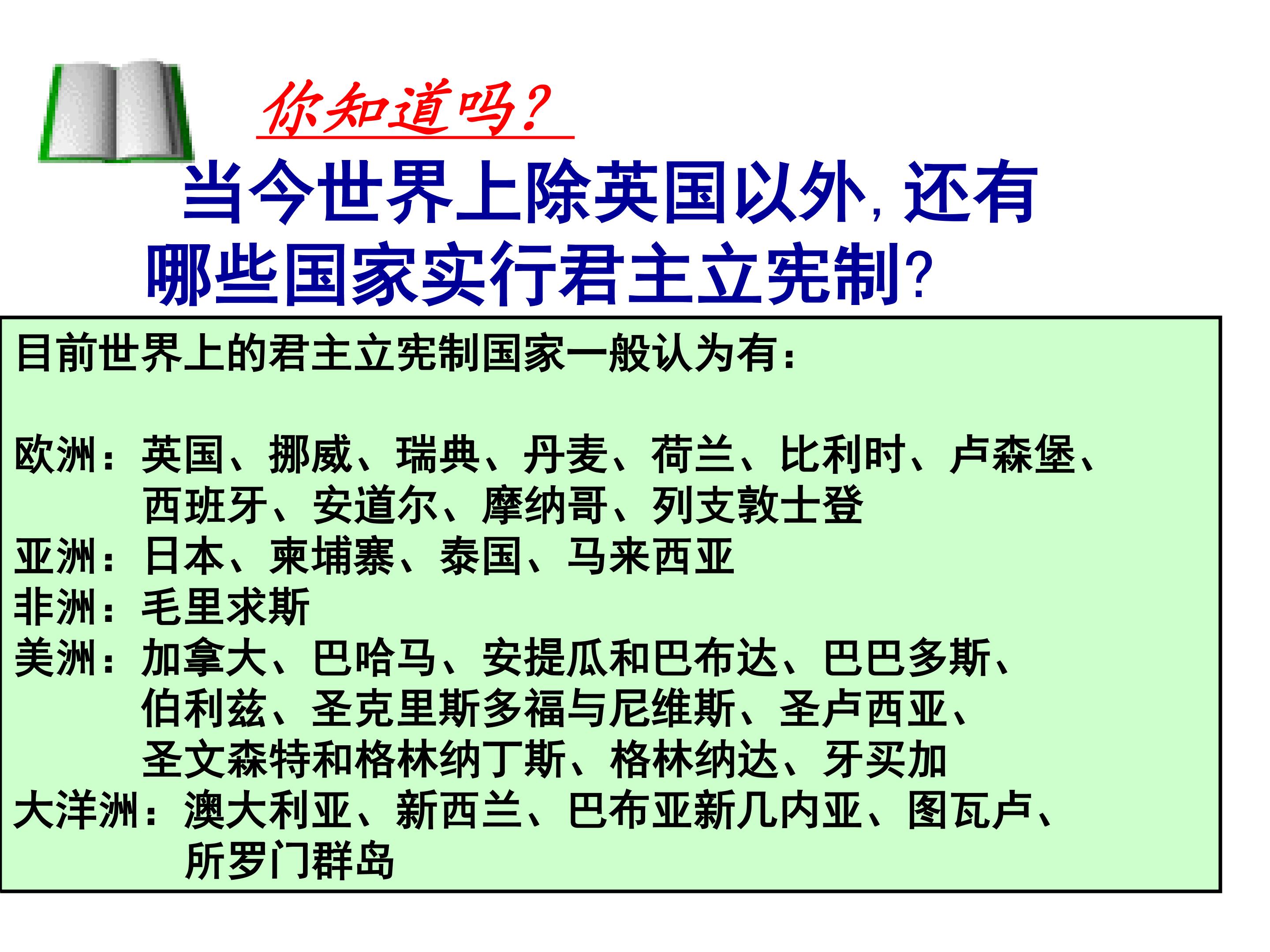 你知道吗？

当今世界上除英国以外，还有哪些国家实行君主立宪制？

目前世界上的君主立宪制国家一般认为有：

欧洲：英国、挪威、瑞典、丹麦、荷兰、比利时、卢森堡、西班牙、安道尔、摩纳哥、列支敦士登
亚洲：日本、柬埔寨、泰国、马来西亚
非洲：毛里求斯
美洲：加拿大、巴哈马、安提瓜和巴布达、巴巴多斯、伯利兹、圣克里斯多福与尼维斯、圣卢西亚、圣文森特和格林纳丁斯、格林纳达、牙买加
大洋洲：澳大利亚、新西兰、巴布亚新几内亚、图瓦卢、所罗门群岛